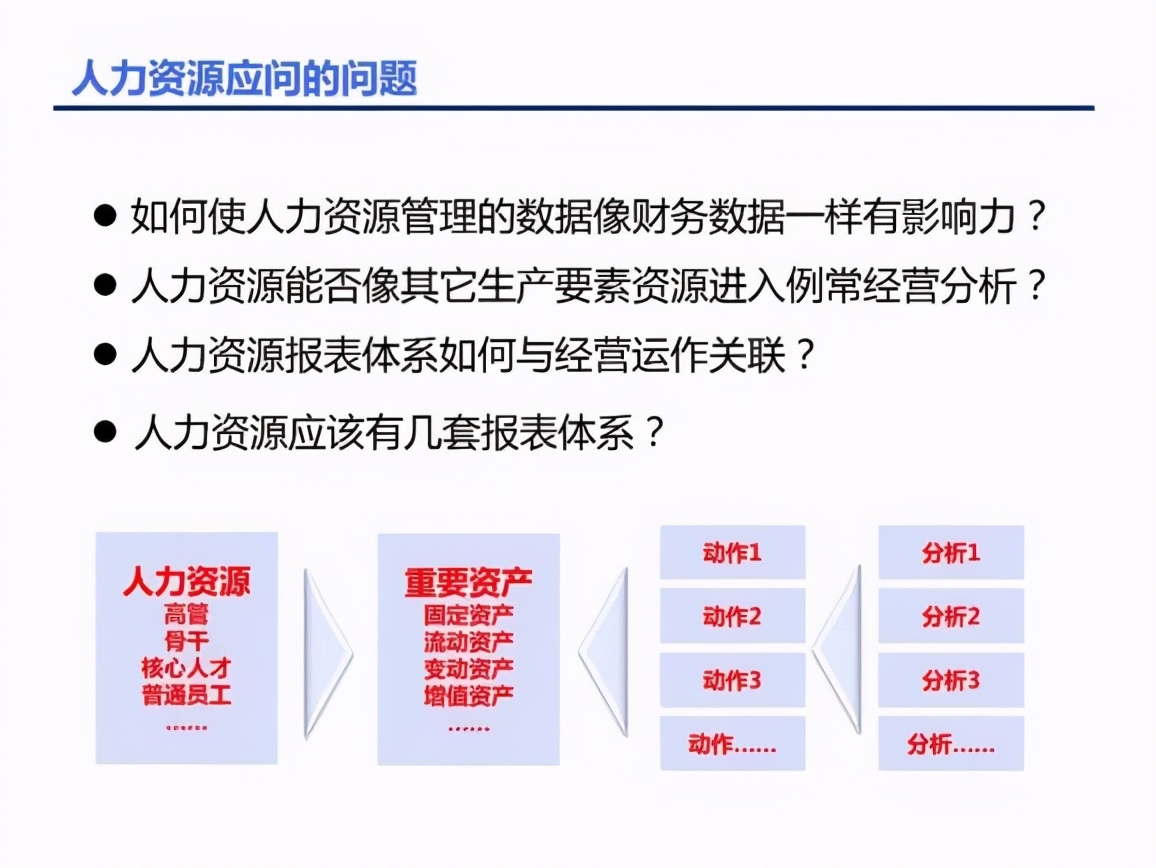 人力资源应问的问题

● 如何使人力资源管理的数据像财务数据一样有影响力？
● 人力资源能否像其它生产要素资源进入例常经营分析？
● 人力资源报表体系如何与经营运作关联？
● 人力资源应该有几套报表体系？

人力资源
高管
骨干
核心人才
普通员工
……

重要资产
固定资产
流动资产
变动资产
增值资产
……

动作1
动作2
动作3
动作……

分析1
分析2
分析3
分析……